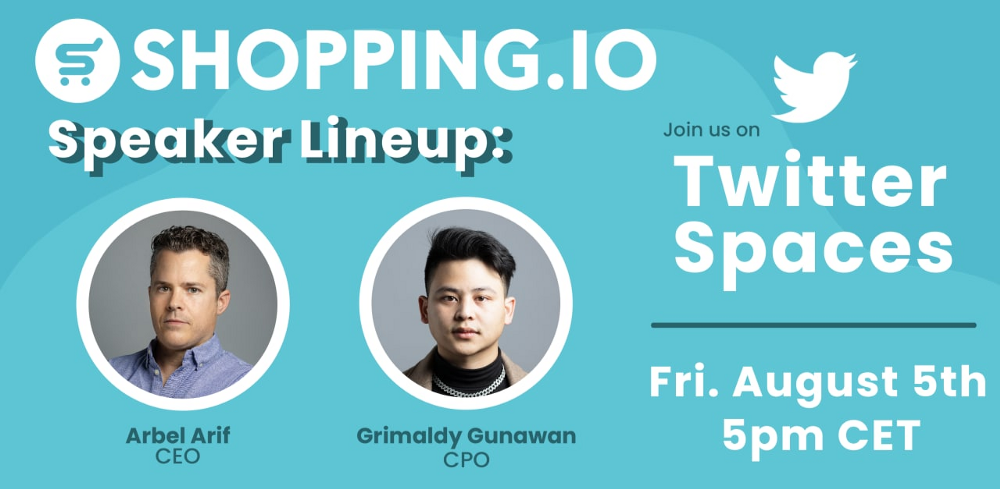 SHOPPING.IO

Speaker Lineup:

Arbel Arif
CEO

Grimaldy Gunawan
CPO

Join us on

Twitter Spaces

Fri. August 5th
5pm CET